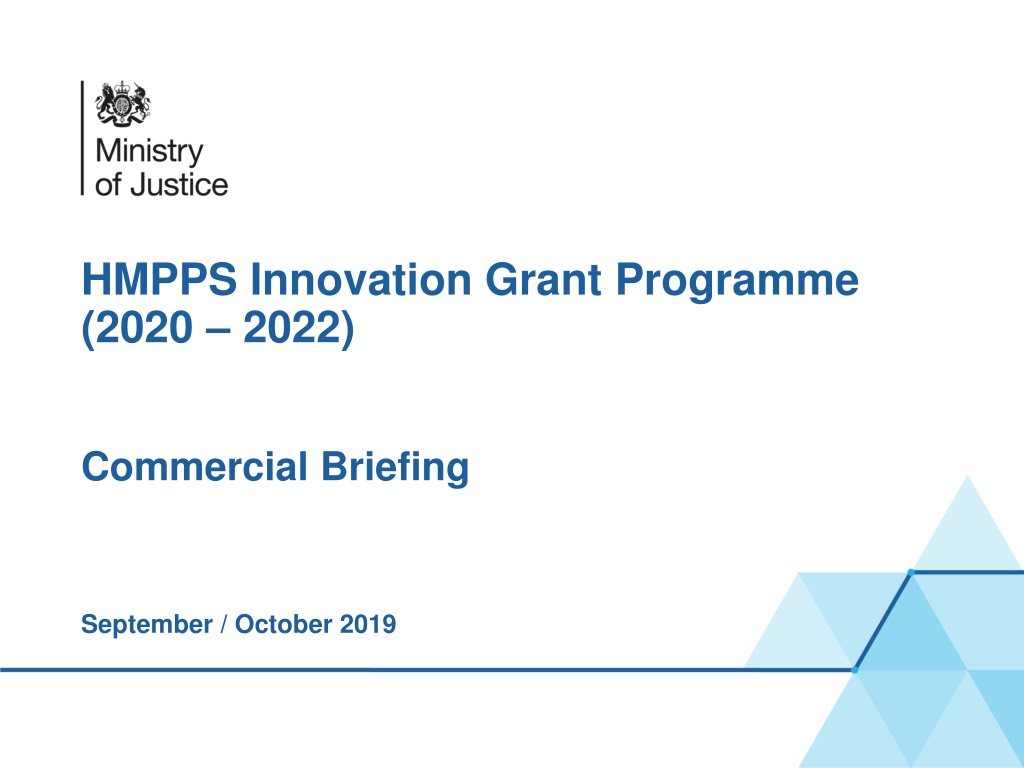 Ministry of Justice

HMPPS Innovation Grant Programme (2020 – 2022)

Commercial Briefing

September / October 2019